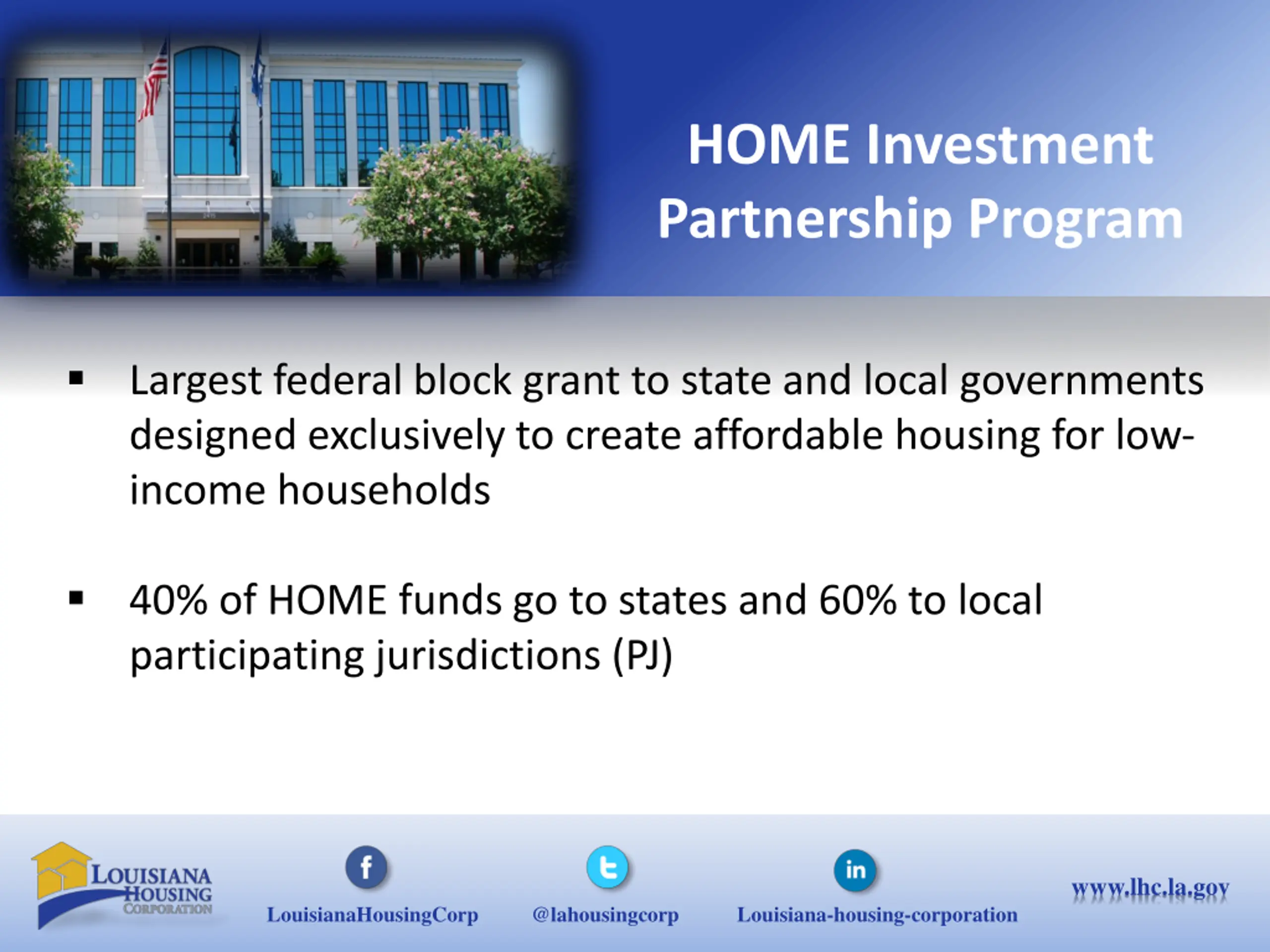 HOME Investment Partnership Program

▪ Largest federal block grant to state and local governments designed exclusively to create affordable housing for low-income households

▪ 40% of HOME funds go to states and 60% to local participating jurisdictions (PJ)

LOUISIANA HOUSING CORPORATION

f LouisianaHousingCorp

t @lahousingcorp

in Louisiana-housing-corporation

www.lhc.la.gov